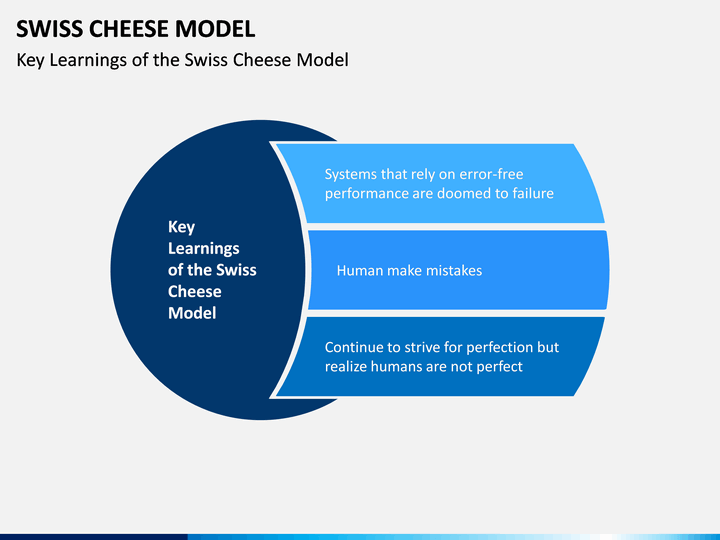 SWISS CHEESE MODEL

Key Learnings of the Swiss Cheese Model

Key Learnings of the Swiss Cheese Model

Systems that rely on error-free performance are doomed to failure

Human make mistakes

Continue to strive for perfection but realize humans are not perfect